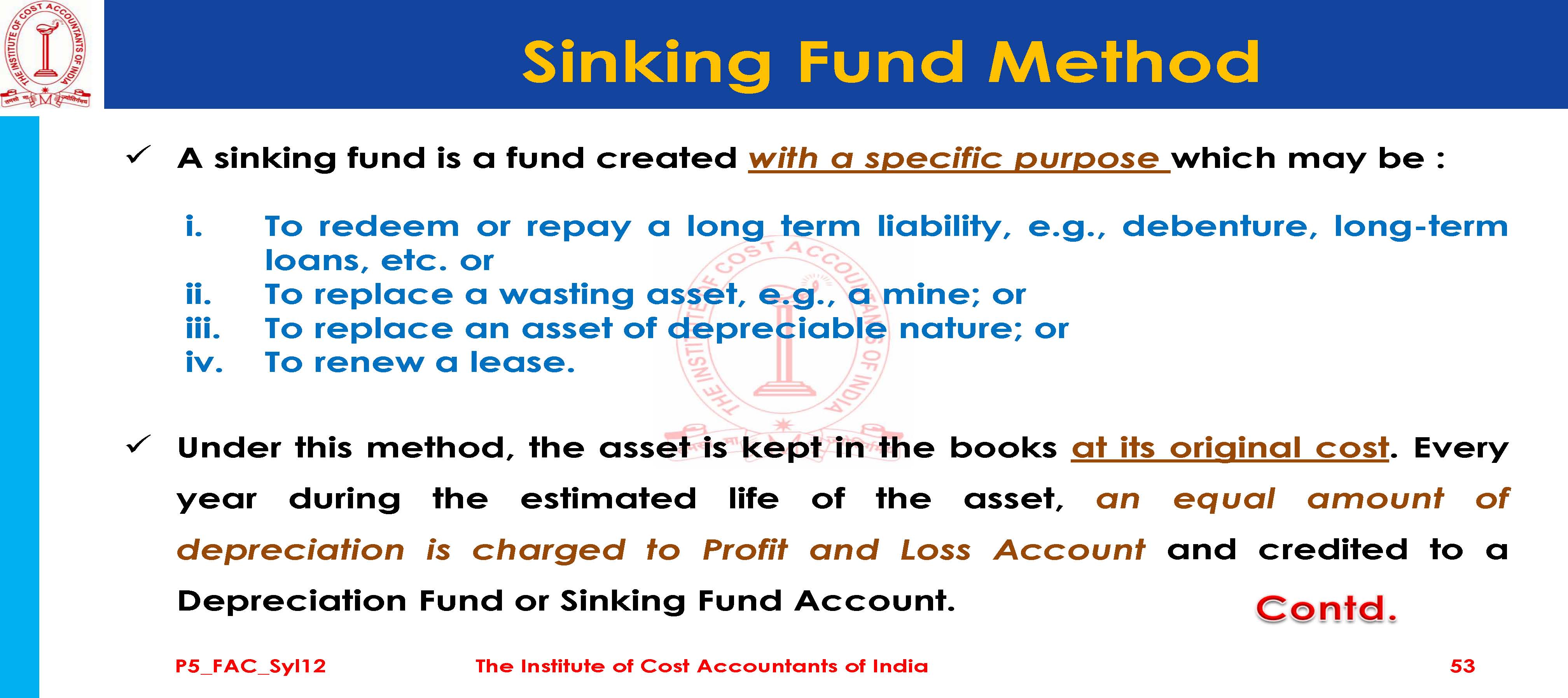 THE INSTITUTE OF COST ACCOUNTANTS OF INDIA

Sinking Fund Method

✓ A sinking fund is a fund created with a specific purpose which may be :

i. To redeem or repay a long term liability, e.g., debenture, long-term loans, etc. or
ii. To replace a wasting asset, e.g., a mine; or
iii. To replace an asset of depreciable nature; or
iv. To renew a lease.

THE INSTITUTE OF COST ACCOUNTANTS OF INDIA

✓ Under this method, the asset is kept in the books at its original cost. Every year during the estimated life of the asset, an equal amount of depreciation is charged to Profit and Loss Account and credited to a Depreciation Fund or Sinking Fund Account.

Contd.

P5_FAC_Syl12 The Institute of Cost Accountants of India 53